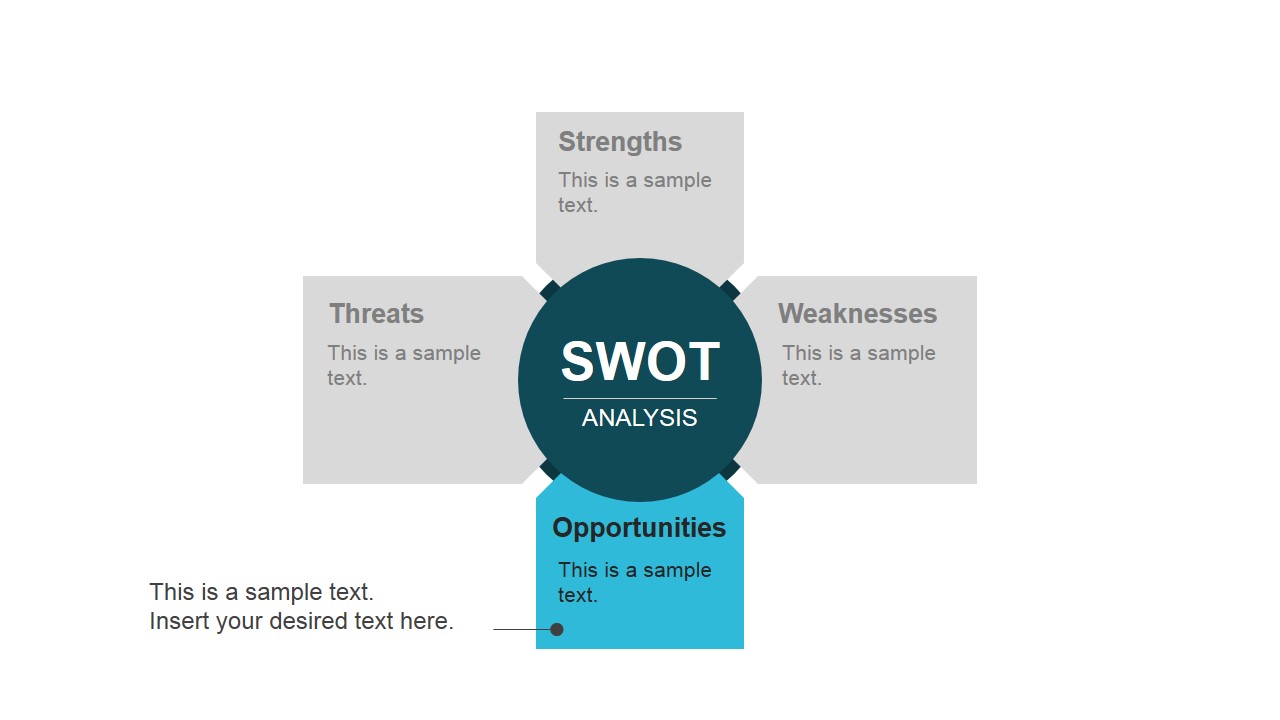 Strengths

This is a sample text.

Threats

This is a sample text.

SWOT

ANALYSIS

Weaknesses

This is a sample text.

Opportunities

This is a sample text.

This is a sample text.
Insert your desired text here.